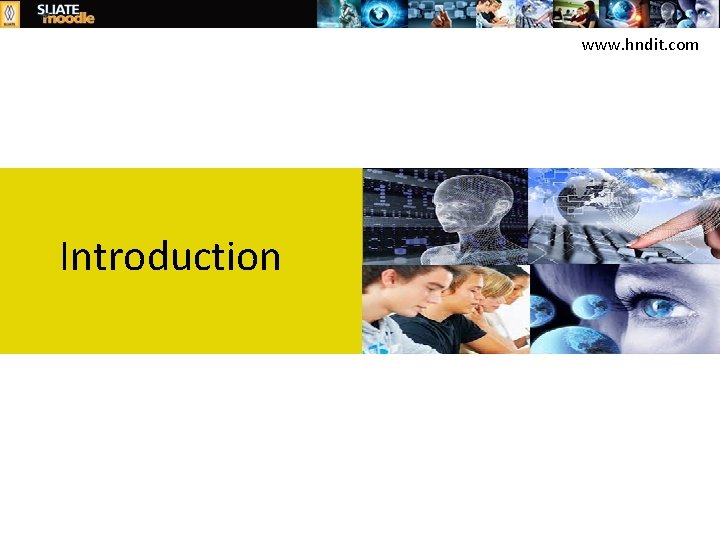 SLIATE
moodle

www.hndit.com

Introduction